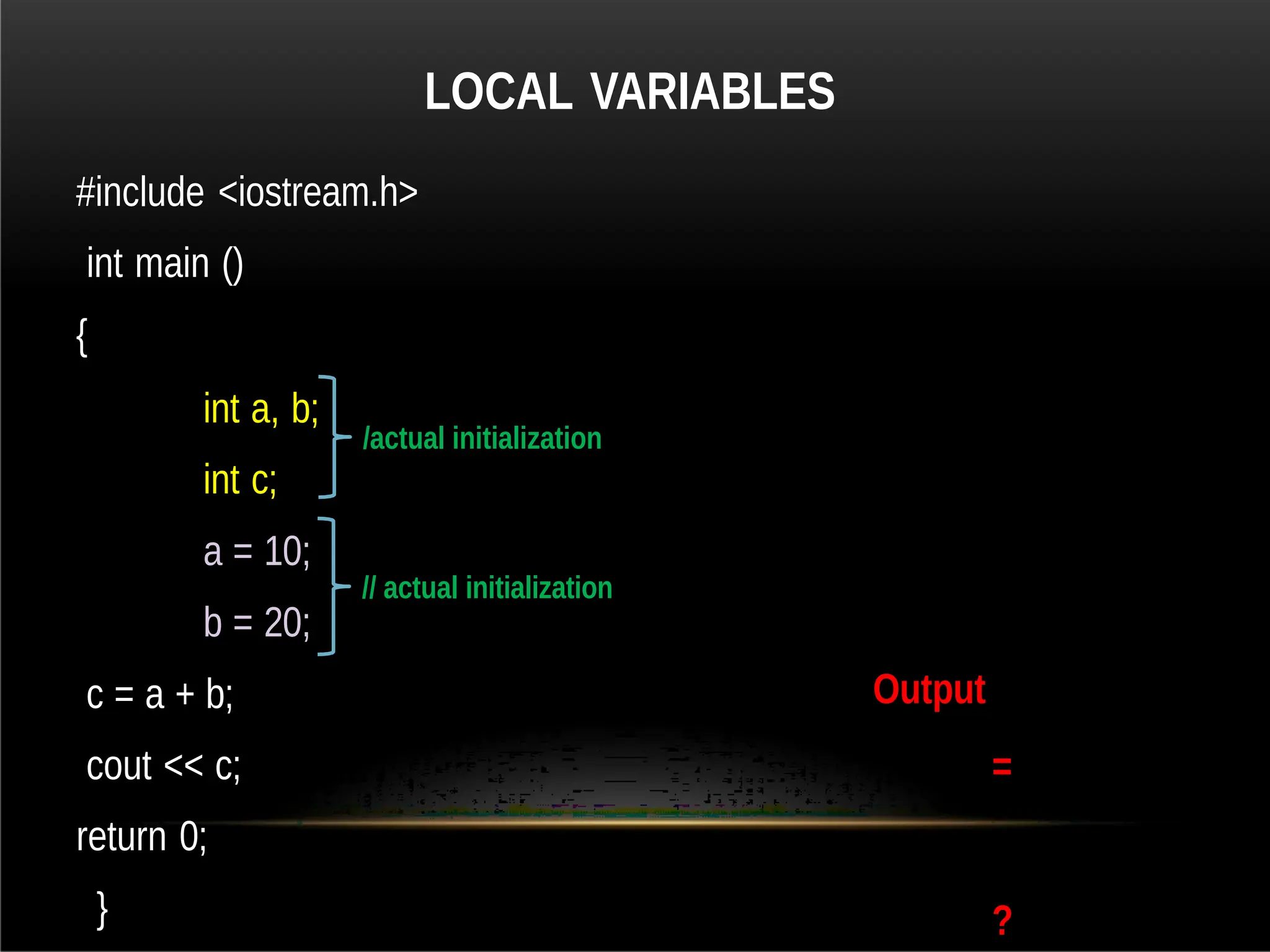 LOCAL VARIABLES

#include <iostream.h>

int main ()

{

int a, b;

int c;

/actual initialization

a = 10;

b = 20;

// actual initialization

c = a + b;

cout << c;

return 0;

}

Output

=

?